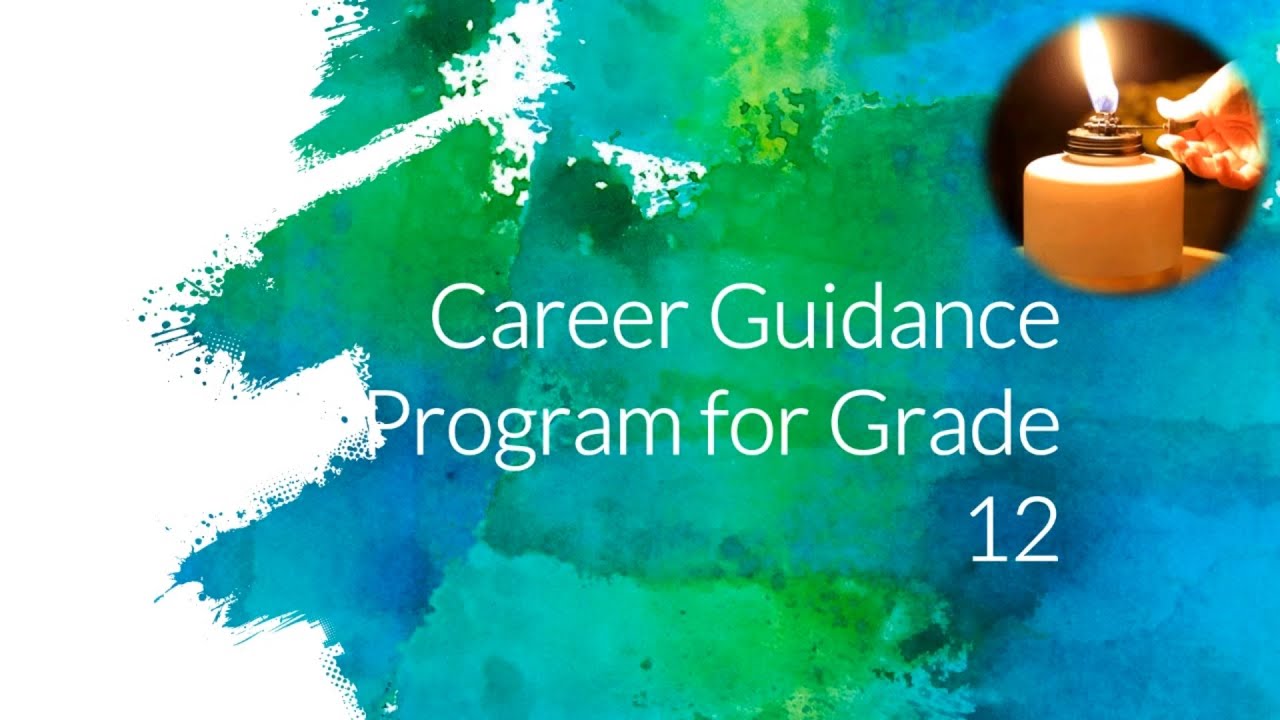 Career Guidance Program for Grade 12